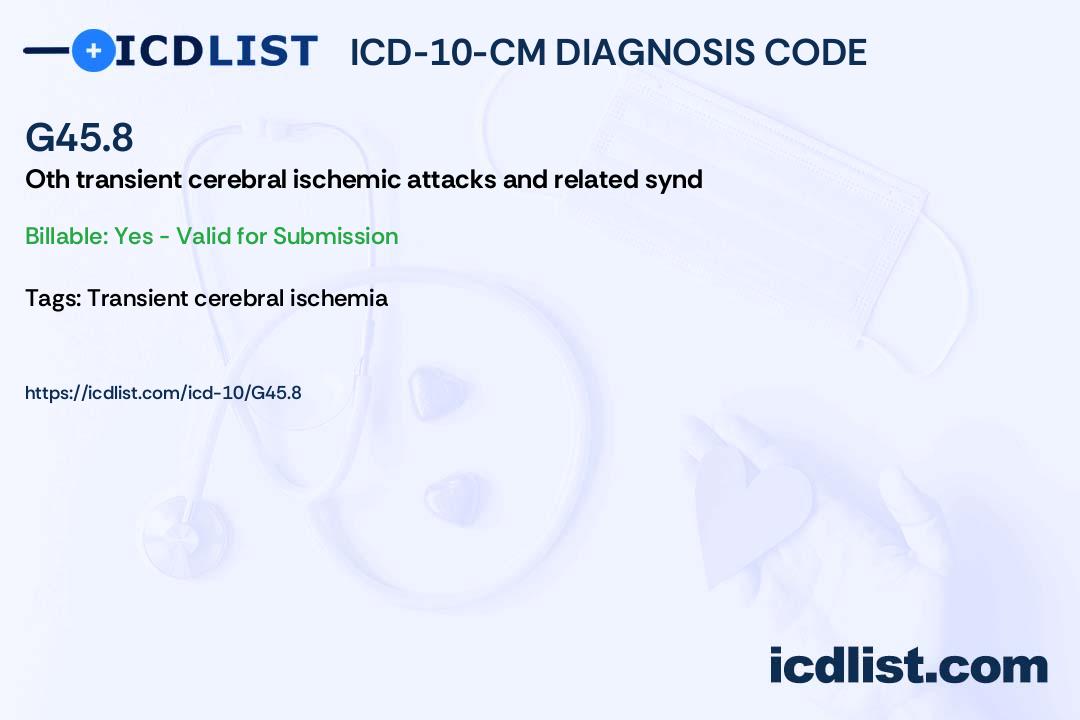 ICDLIST ICD-10-CM DIAGNOSIS CODE

G45.8

Oth transient cerebral ischemic attacks and related synd

Billable: Yes - Valid for Submission

Tags: Transient cerebral ischemia

https://icdlist.com/icd-10/G45.8

icdlist.com